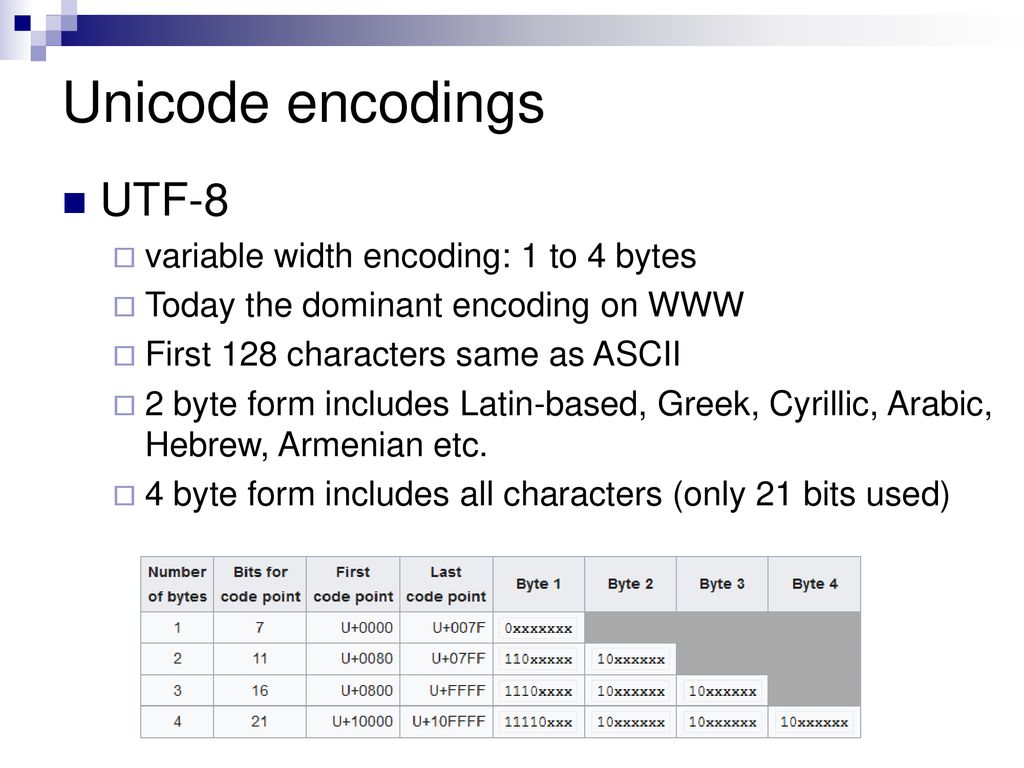 Unicode encodings

UTF-8

variable width encoding: 1 to 4 bytes

Today the dominant encoding on WWW

First 128 characters same as ASCII

2 byte form includes Latin-based, Greek, Cyrillic, Arabic, Hebrew, Armenian etc.

4 byte form includes all characters (only 21 bits used)

| Number of bytes | Bits for code point | First code point | Last code point | Byte 1 | Byte 2 | Byte 3 | Byte 4 |
|---|---|---|---|---|---|---|---|
| 1 | 7 | U+0000 | U+007F | 0xxxxxxx | | | |
| 2 | 11 | U+0080 | U+07FF | 110xxxxx | 10xxxxxx | | |
| 3 | 16 | U+0800 | U+FFFF | 1110xxxx | 10xxxxxx | 10xxxxxx | |
| 4 | 21 | U+10000 | U+10FFFF | 11110xxx | 10xxxxxx | 10xxxxxx | 10xxxxxx |